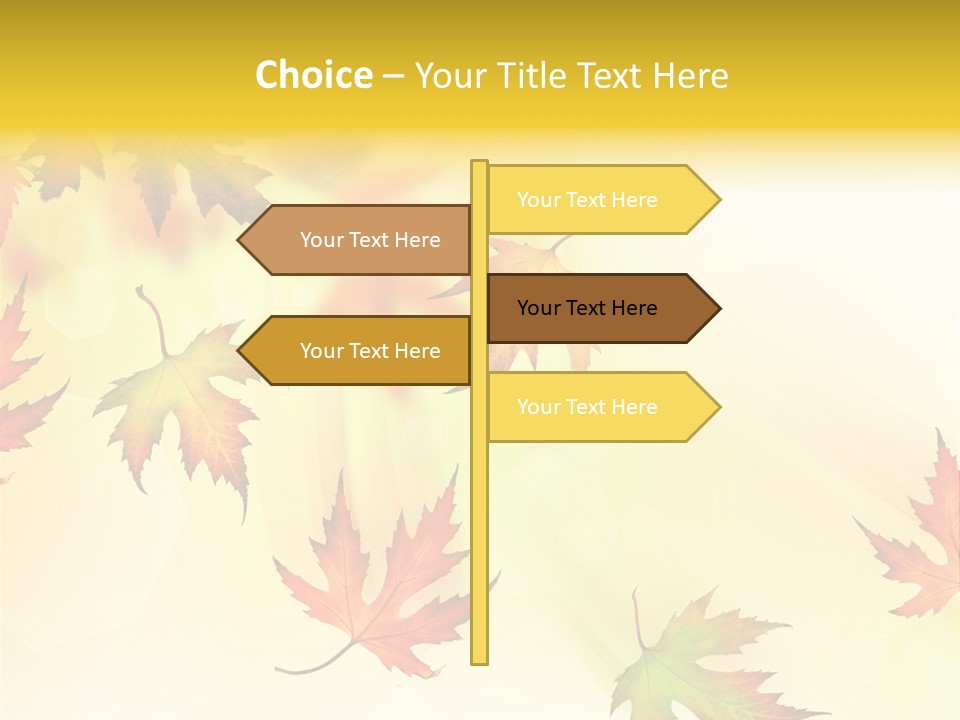 Choice – Your Title Text Here

Your Text Here

Your Text Here

Your Text Here

Your Text Here

Your Text Here